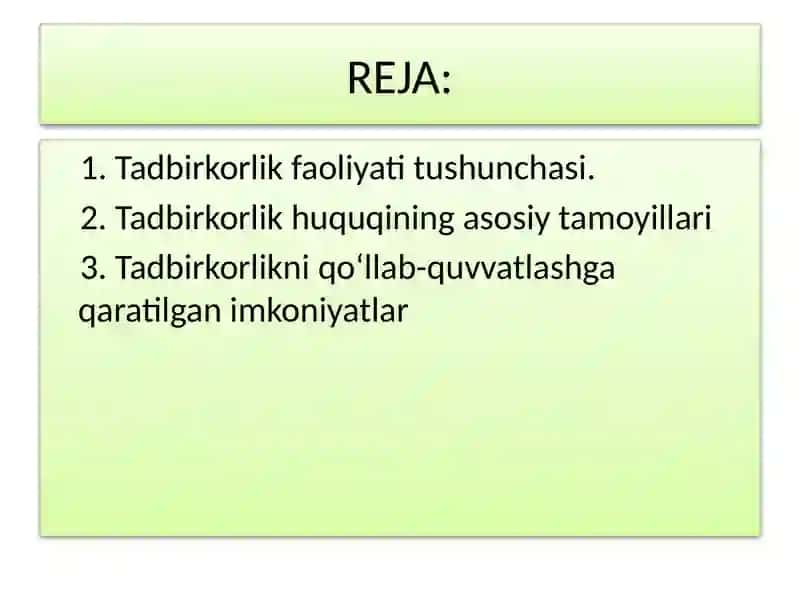 REJA:

1. Tadbirkorlik faoliyati tushunchasi.

2. Tadbirkorlik huquqining asosiy tamoyillari

3. Tadbirkorlikni qo‘llab-quvvatlashga qaratilgan imkoniyatlar